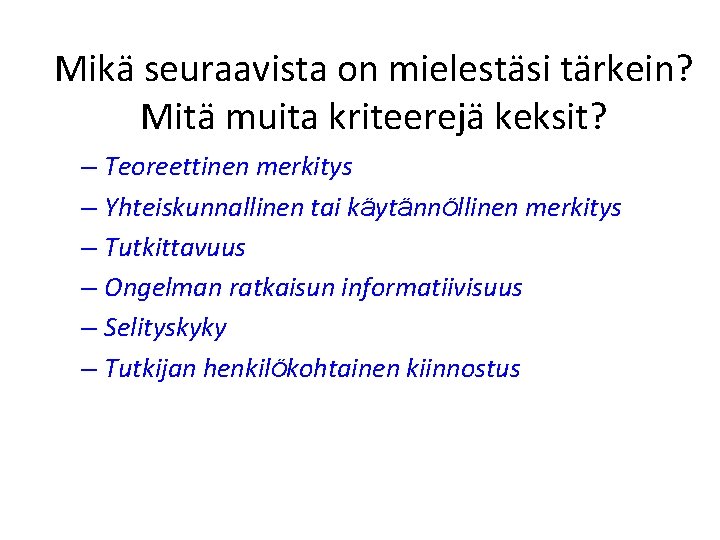 Mikä seuraavista on mielestäsi tärkein? Mitä muita kriteerejä keksit?

– Teoreettinen merkitys
– Yhteiskunnallinen tai käytännöllinen merkitys
– Tutkittavuus
– Ongelman ratkaisun informatiivisuus
– Selityskyky
– Tutkijan henkilökohtainen kiinnostus